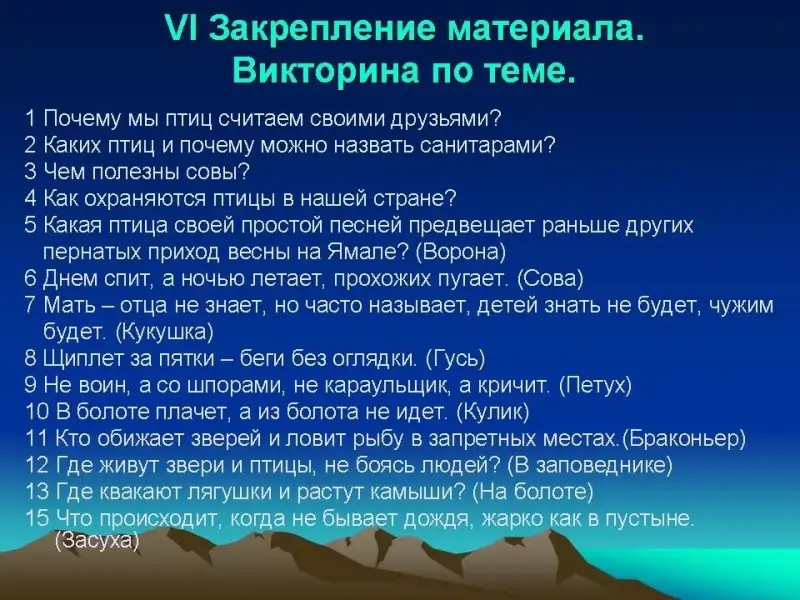 VI Закрепление материала.
Викторина по теме.

1 Почему мы птиц считаем своими друзьями?
2 Каких птиц и почему можно назвать санитарами?
3 Чем полезны совы?
4 Как охраняются птицы в нашей стране?
5 Какая птица своей простой песней предвещает раньше других пернатых приход весны на Ямале? (Ворона)
6 Днем спит, а ночью летает, прохожих пугает. (Сова)
7 Мать – отца не знает, но часто называет, детей знать не будет, чужим будет. (Кукушка)
8 Щиплет за пятки – беги без оглядки. (Гусь)
9 Не воин, а со шпорами, не караульщик, а кричит. (Петух)
10 В болоте плачет, а из болота не идет. (Кулик)
11 Кто обижает зверей и ловит рыбу в запретных местах.(Браконьер)
12 Где живут звери и птицы, не боясь людей? (В заповеднике)
13 Где квакают лягушки и растут камыши? (На болоте)
15 Что происходит, когда не бывает дождя, жарко как в пустыне. (Засуха)